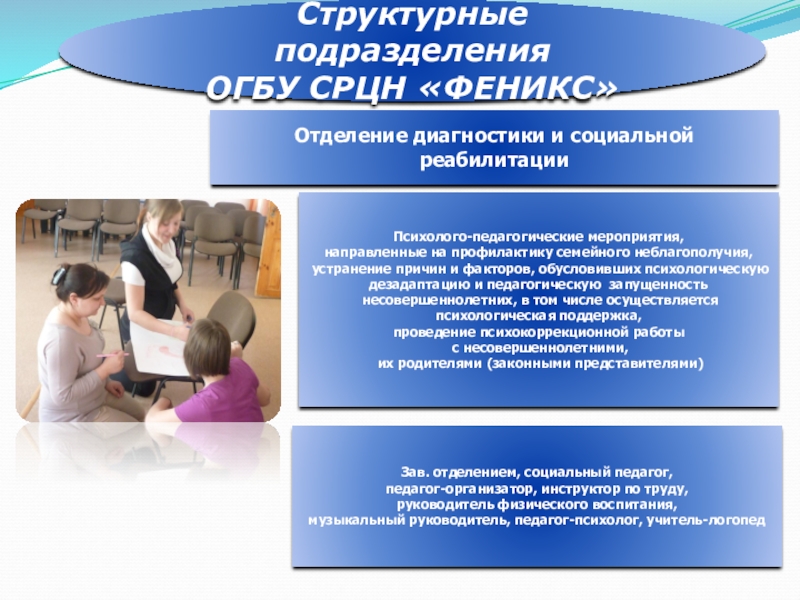 Структурные подразделения ОГБУ СРЦН «ФЕНИКС»

Отделение диагностики и социальной реабилитации

Психолого-педагогические мероприятия, направленные на профилактику семейного неблагополучия, устранение причин и факторов, обусловивших психологическую дезадаптацию и педагогическую запущенность несовершеннолетних, в том числе осуществляется психологическая поддержка, проведение психокоррекционной работы с несовершеннолетними, их родителями (законными представителями)

Зав. отделением, социальный педагог, педагог-организатор, инструктор по труду, руководитель физического воспитания, музыкальный руководитель, педагог-психолог, учитель-логопед